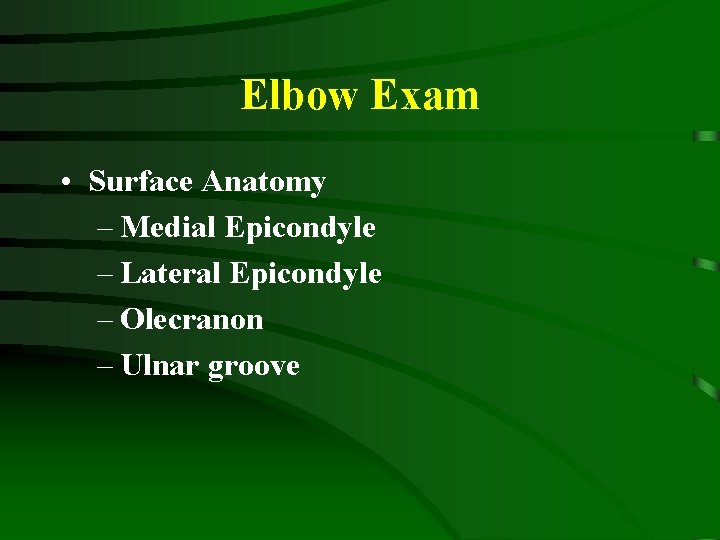 Elbow Exam

• Surface Anatomy
– Medial Epicondyle
– Lateral Epicondyle
– Olecranon
– Ulnar groove